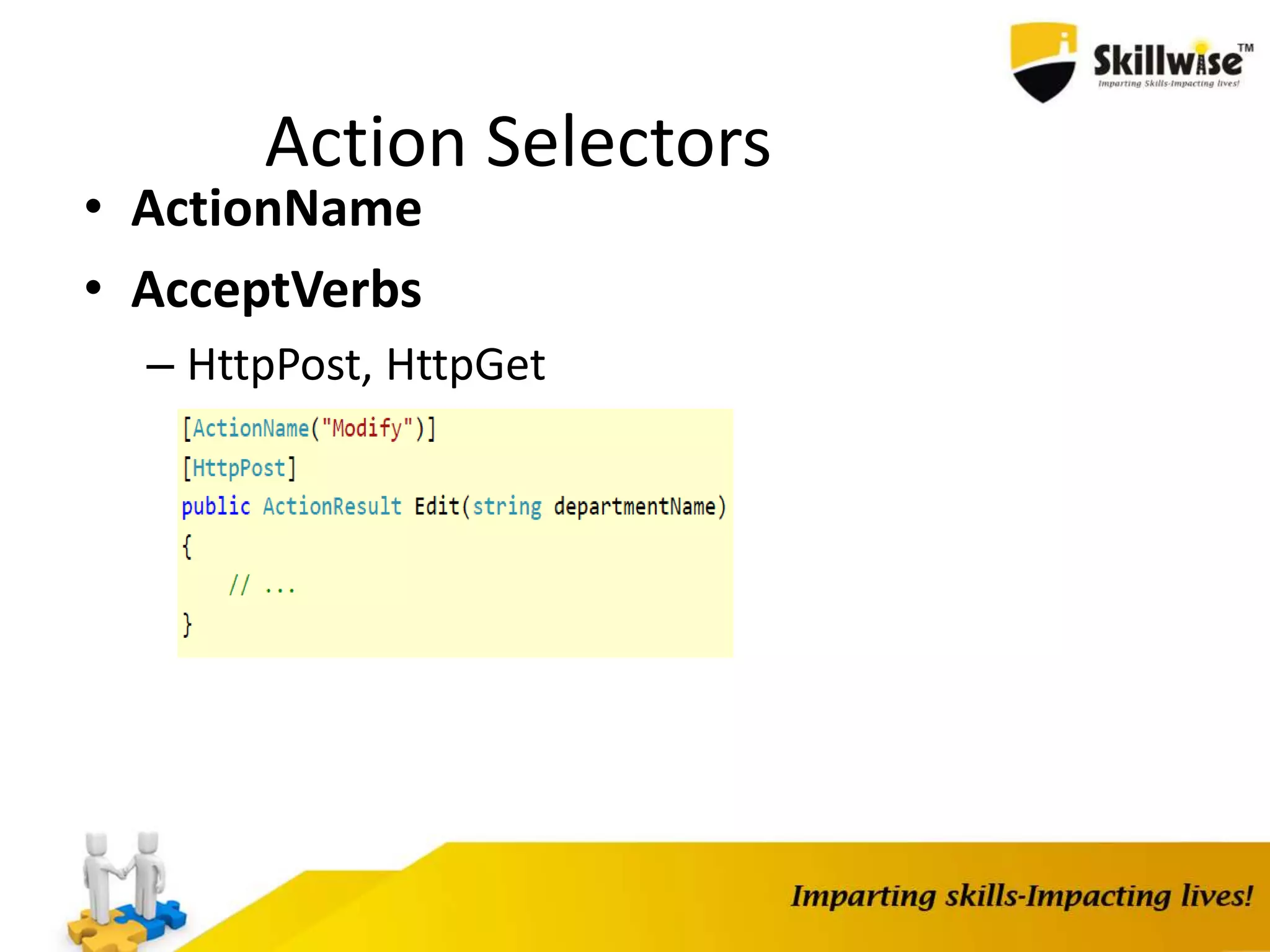 Skillwise™
Imparting Skills-Impacting lives!

Action Selectors

• ActionName
• AcceptVerbs
– HttpPost, HttpGet

[ActionName("Modify")]
[HttpPost]
public ActionResult Edit(string departmentName)
{
    // ...
}

Imparting skills-Impacting lives!